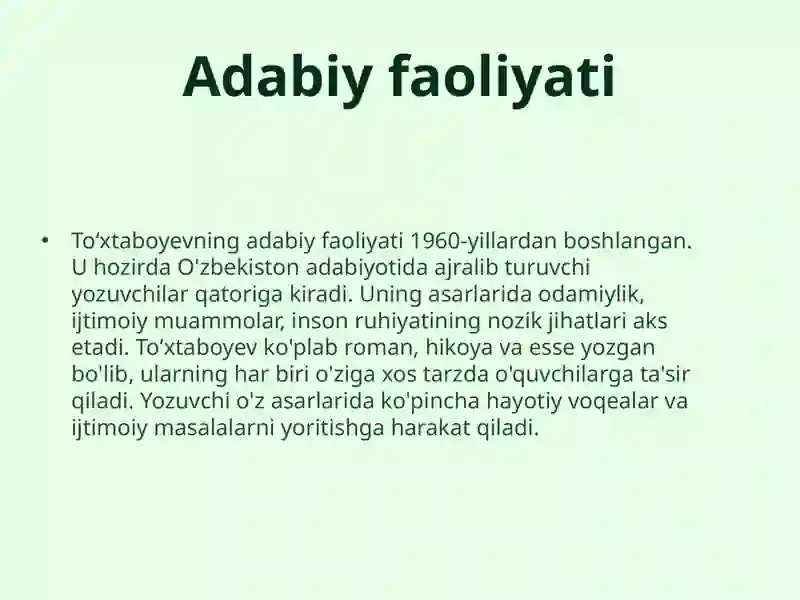 Adabiy faoliyati

• To‘xtaboyevning adabiy faoliyati 1960-yillardan boshlangan. U hozirda O'zbekiston adabiyotida ajralib turuvchi yozuvchilar qatoriga kiradi. Uning asarlarida odamiylik, ijtimoiy muammolar, inson ruhiyatining nozik jihatlari aks etadi. To‘xtaboyev ko'plab roman, hikoya va esse yozgan bo'lib, ularning har biri o'ziga xos tarzda o'quvchilarga ta'sir qiladi. Yozuvchi o'z asarlarida ko'pincha hayotiy voqealar va ijtimoiy masalalarni yoritishga harakat qiladi.